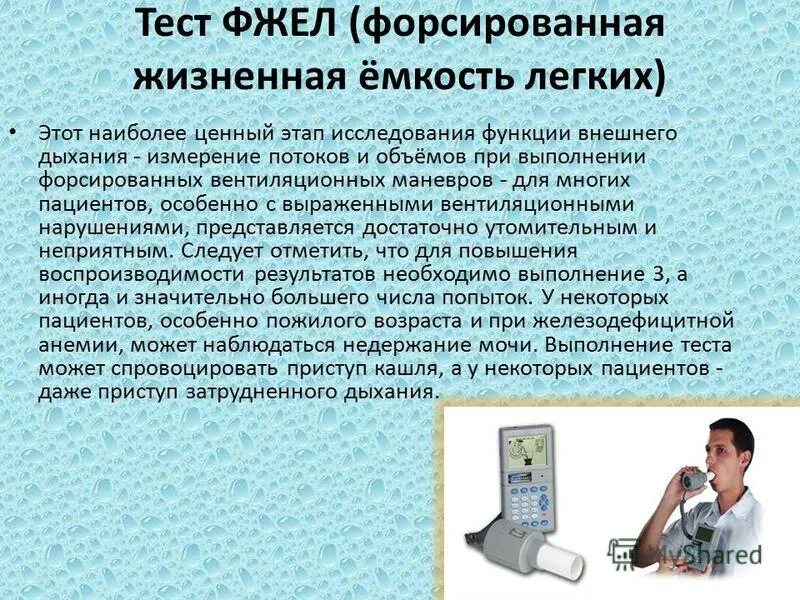 Тест ФЖЕЛ (форсированная жизненная ёмкость легких)

• Этот наиболее ценный этап исследования функции внешнего дыхания - измерение потоков и объёмов при выполнении форсированных вентиляционных маневров - для многих пациентов, особенно с выраженными вентиляционными нарушениями, представляется достаточно утомительным и неприятным. Следует отметить, что для повышения воспроизводимости результатов необходимо выполнение 3, а иногда и значительно большего числа попыток. У некоторых пациентов, особенно пожилого возраста и при железодефицитной анемии, может наблюдаться недержание мочи. Выполнение теста может спровоцировать приступ кашля, а у некоторых пациентов - даже приступ затрудненного дыхания.

MyShared